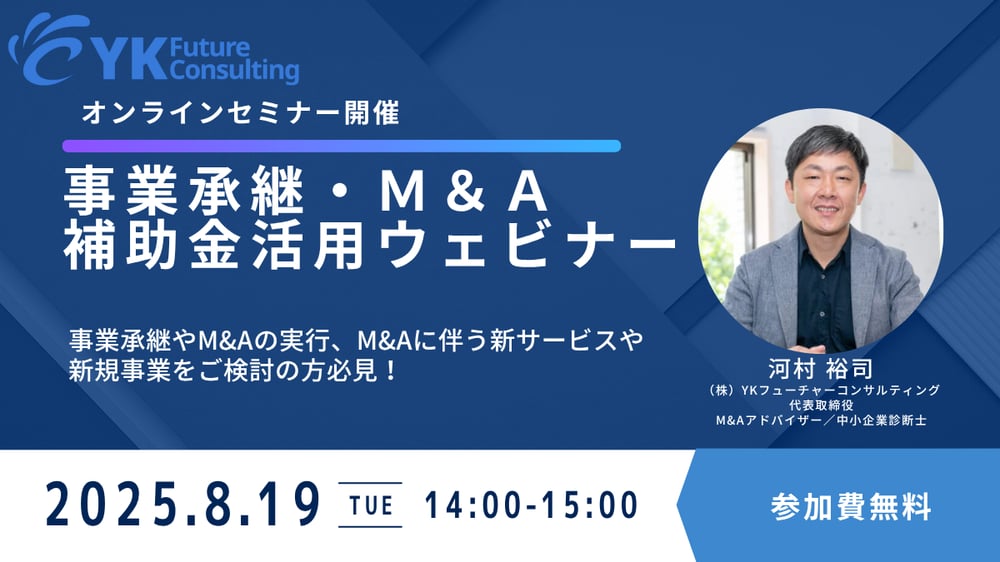 YK Future Consulting

オンラインセミナー開催

事業承継・M＆A
補助金活用ウェビナー

事業承継やM&Aの実行、M&Aに伴う新サービスや新規事業をご検討の方必見！

河村 裕司
（株）YKフューチャーコンサルティング
代表取締役
M&Aアドバイザー／中小企業診断士

2025.8.19 TUE 14:00-15:00

参加費無料